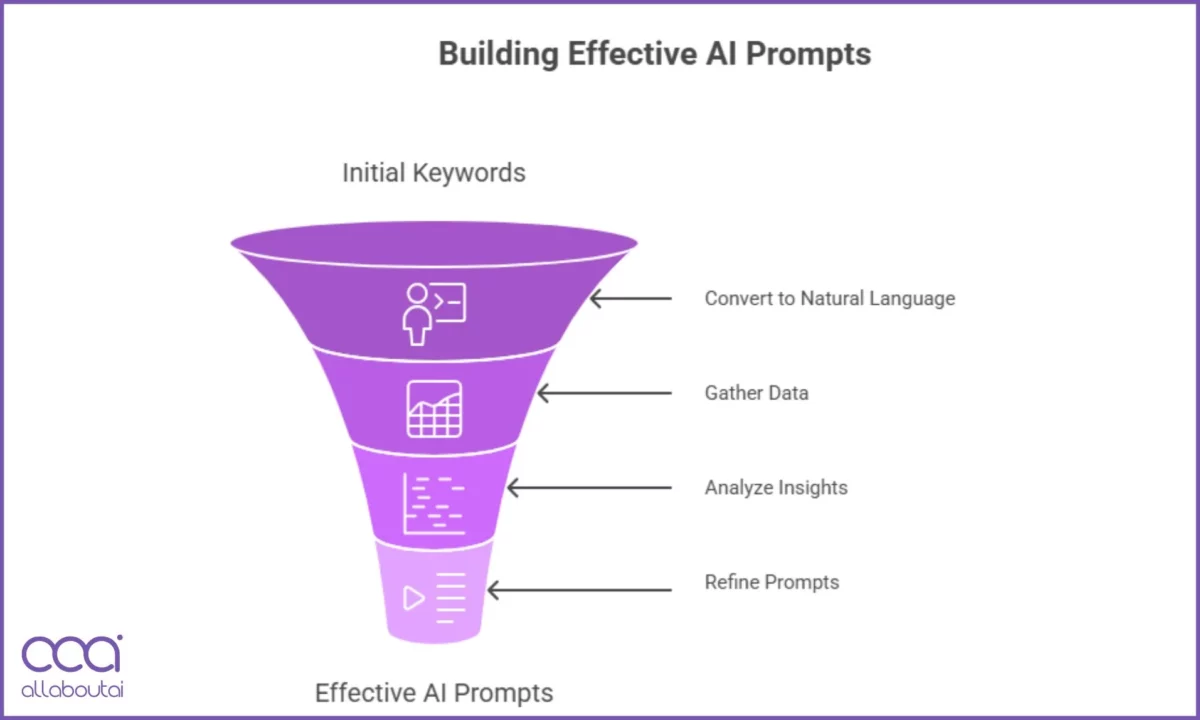 Building Effective AI Prompts

Initial Keywords

Convert to Natural Language

Gather Data

Analyze Insights

Refine Prompts

Effective AI Prompts

aai
allaboutai